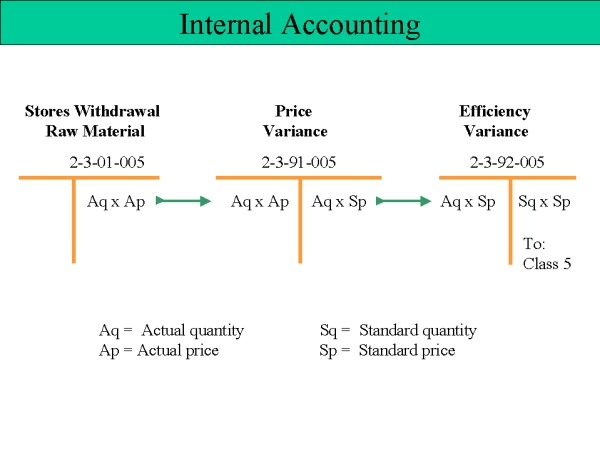 Internal Accounting

Stores Withdrawal Raw Material

2-3-01-005

Aq x Ap

Price Variance

2-3-91-005

Aq x Ap

Aq x Sp

Efficiency Variance

2-3-92-005

Aq x Sp

Sq x Sp

To: Class 5

Aq = Actual quantity
Ap = Actual price

Sq = Standard quantity
Sp = Standard price